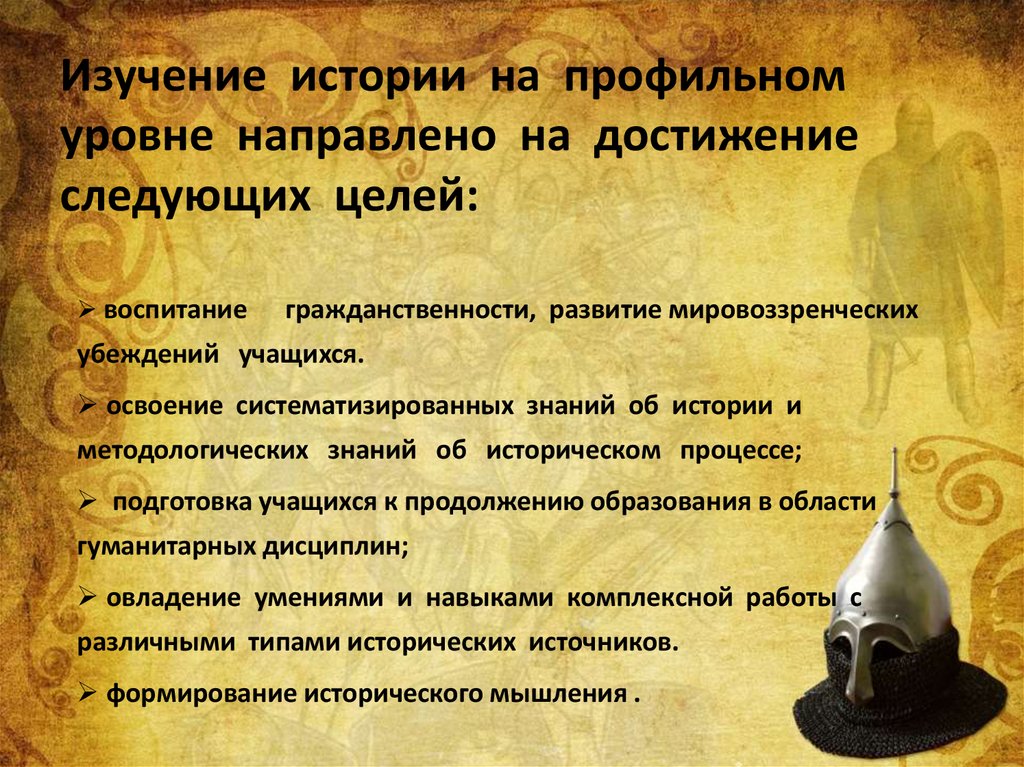 Изучение истории на профильном уровне направлено на достижение следующих целей:

➢ воспитание гражданственности, развитие мировоззренческих убеждений учащихся.

➢ освоение систематизированных знаний об истории и методологических знаний об историческом процессе;

➢ подготовка учащихся к продолжению образования в области гуманитарных дисциплин;

➢ овладение умениями и навыками комплексной работы с различными типами исторических источников.

➢ формирование исторического мышления .